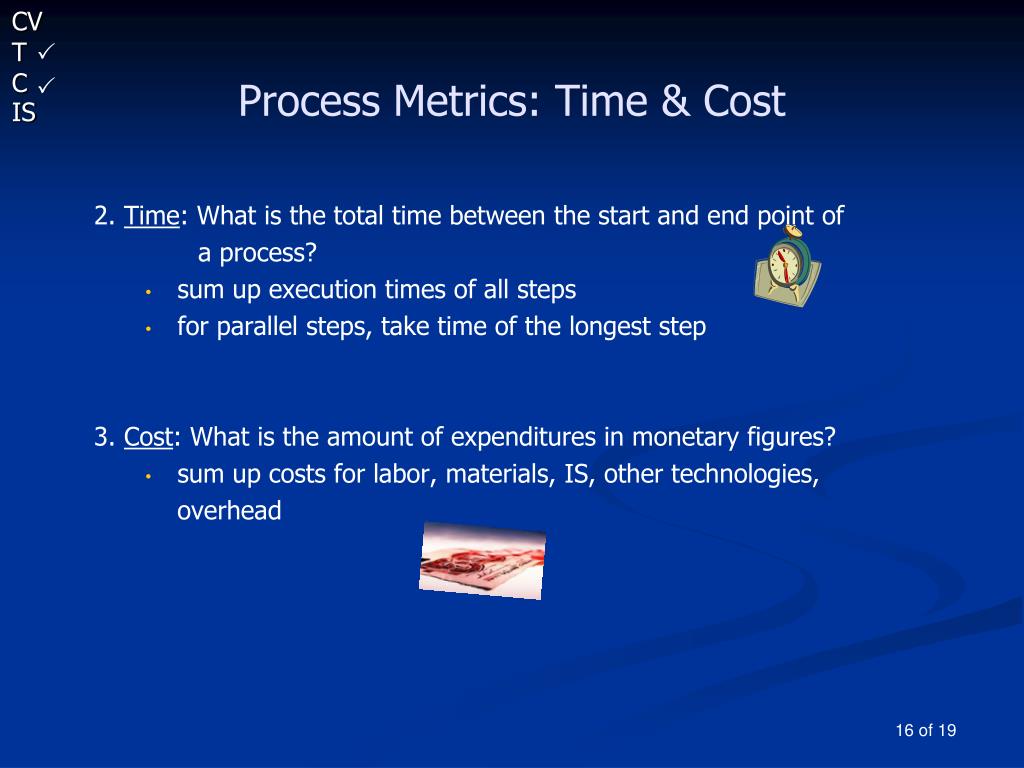 CV
T ✓
C ✓
IS

Process Metrics: Time & Cost

2. Time: What is the total time between the start and end point of a process?
• sum up execution times of all steps
• for parallel steps, take time of the longest step

3. Cost: What is the amount of expenditures in monetary figures?
• sum up costs for labor, materials, IS, other technologies, overhead

16 of 19